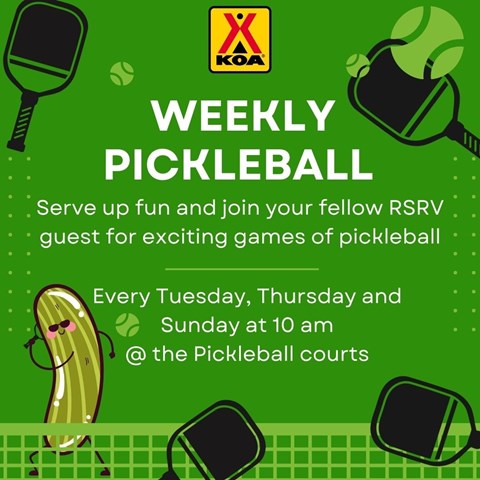 KOA

WEEKLY PICKLEBALL

Serve up fun and join your fellow RSRV guest for exciting games of pickleball

Every Tuesday, Thursday and Sunday at 10 am @ the Pickleball courts